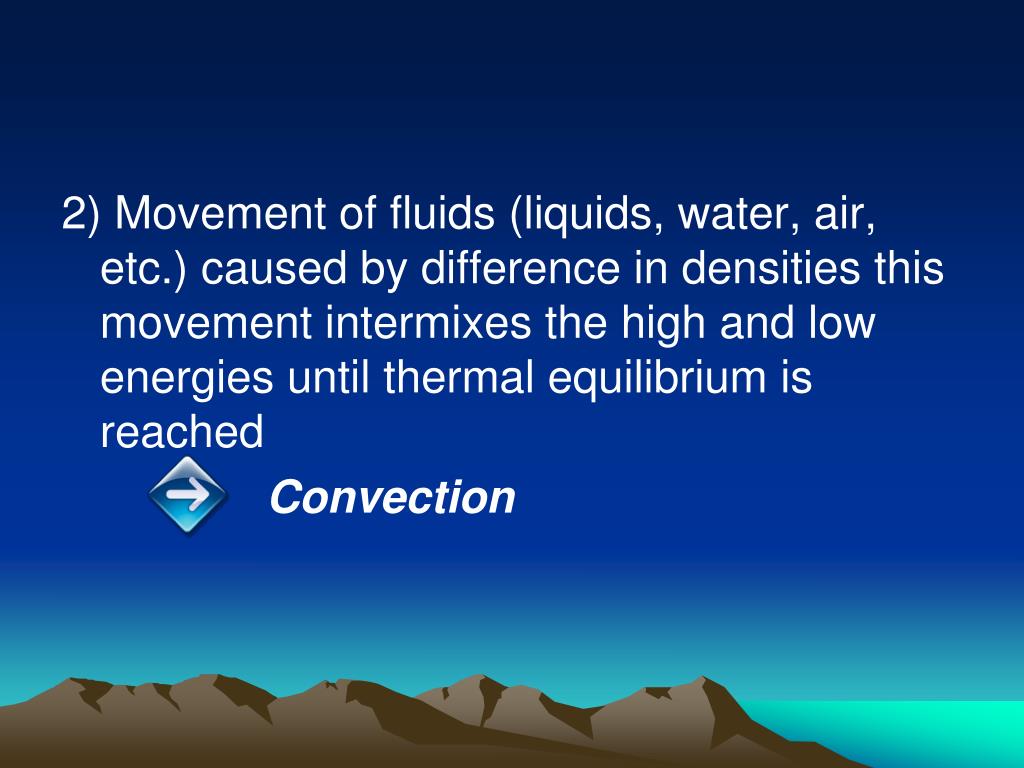 2) Movement of fluids (liquids, water, air, etc.) caused by difference in densities this movement intermixes the high and low energies until thermal equilibrium is reached

Convection